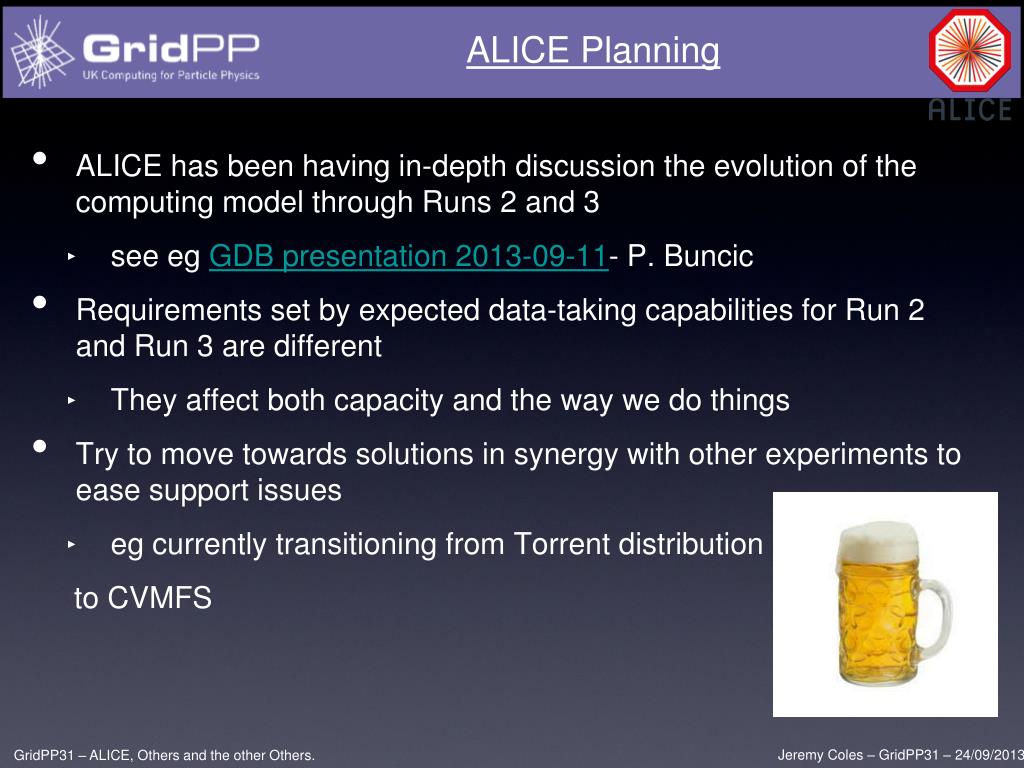 GridPP
UK Computing for Particle Physics

ALICE Planning

ALICE

• ALICE has been having in-depth discussion the evolution of the computing model through Runs 2 and 3

‣ see eg GDB presentation 2013-09-11- P. Buncic

• Requirements set by expected data-taking capabilities for Run 2 and Run 3 are different

‣ They affect both capacity and the way we do things

• Try to move towards solutions in synergy with other experiments to ease support issues

‣ eg currently transitioning from Torrent distribution to CVMFS

GridPP31 – ALICE, Others and the other Others.

Jeremy Coles – GridPP31 – 24/09/2013